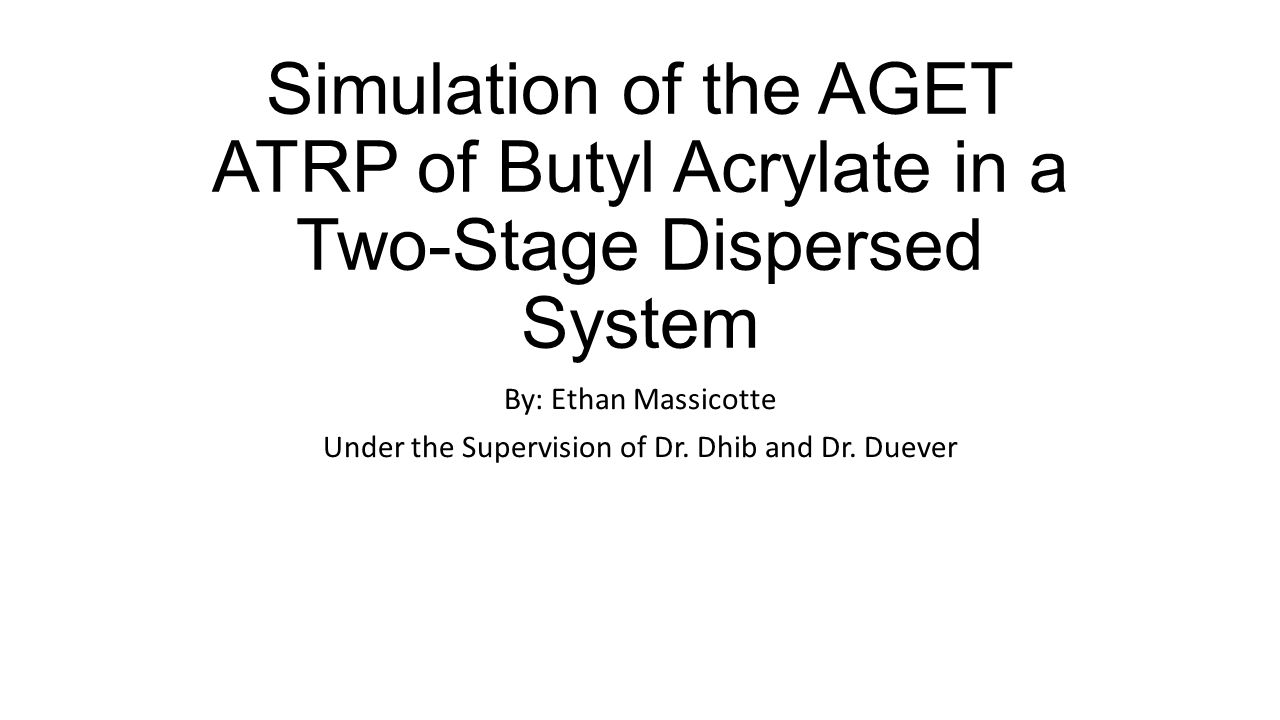 Simulation of the AGET ATRP of Butyl Acrylate in a Two-Stage Dispersed System

By: Ethan Massicotte

Under the Supervision of Dr. Dhib and Dr. Duever